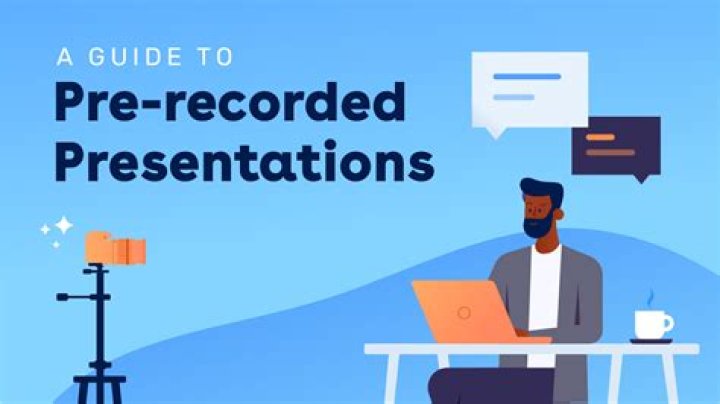 A GUIDE TO
Pre-recorded Presentations